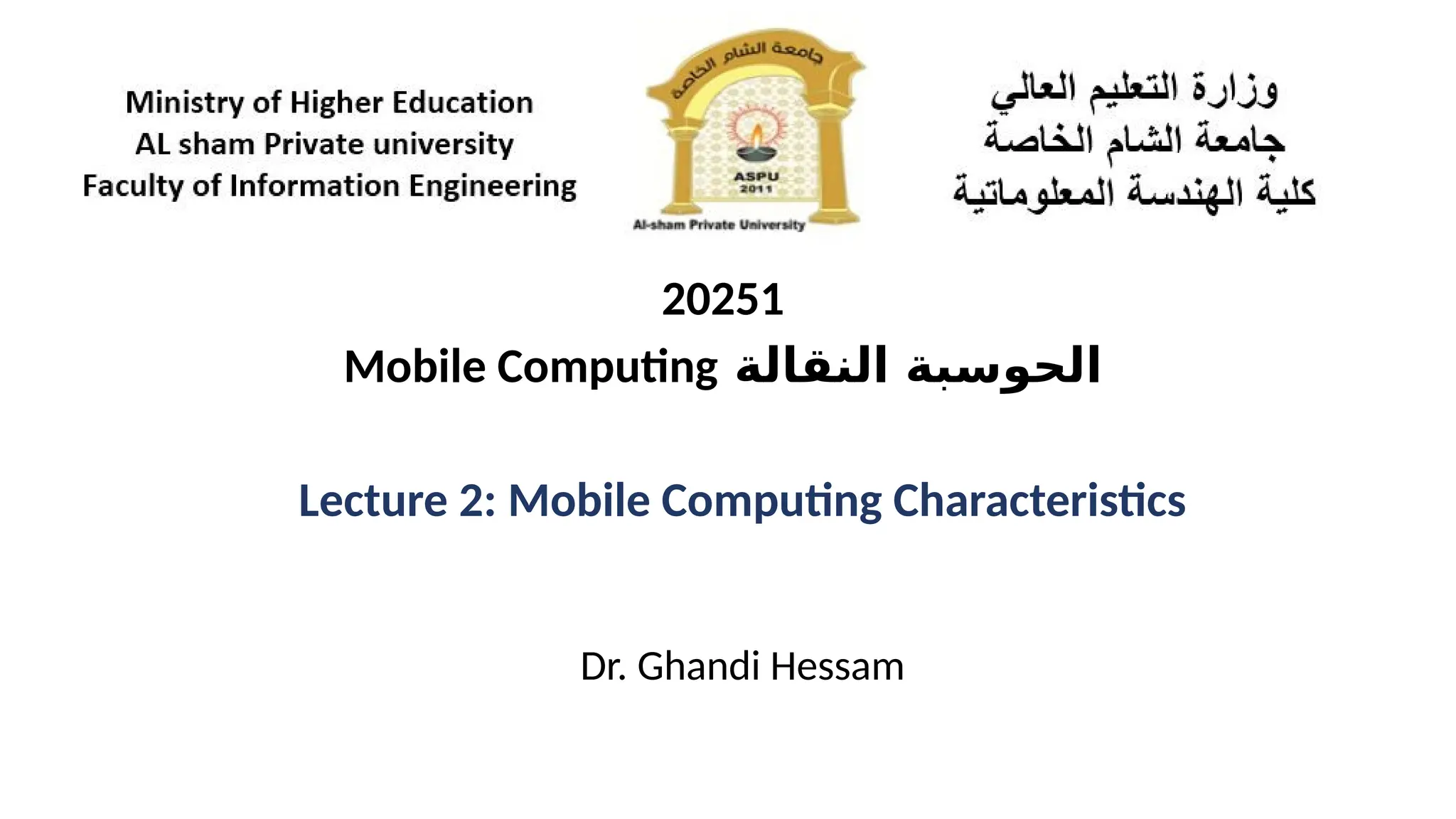 Ministry of Higher Education
AL sham Private university
Faculty of Information Engineering

جامعة الشام الخاصة
ASPU
2011
Al-sham Private University

وزارة التعليم العالي
جامعة الشام الخاصة
كلية الهندسة المعلوماتية

20251
Mobile Computing الحوسبة النقالة

Lecture 2: Mobile Computing Characteristics

Dr. Ghandi Hessam